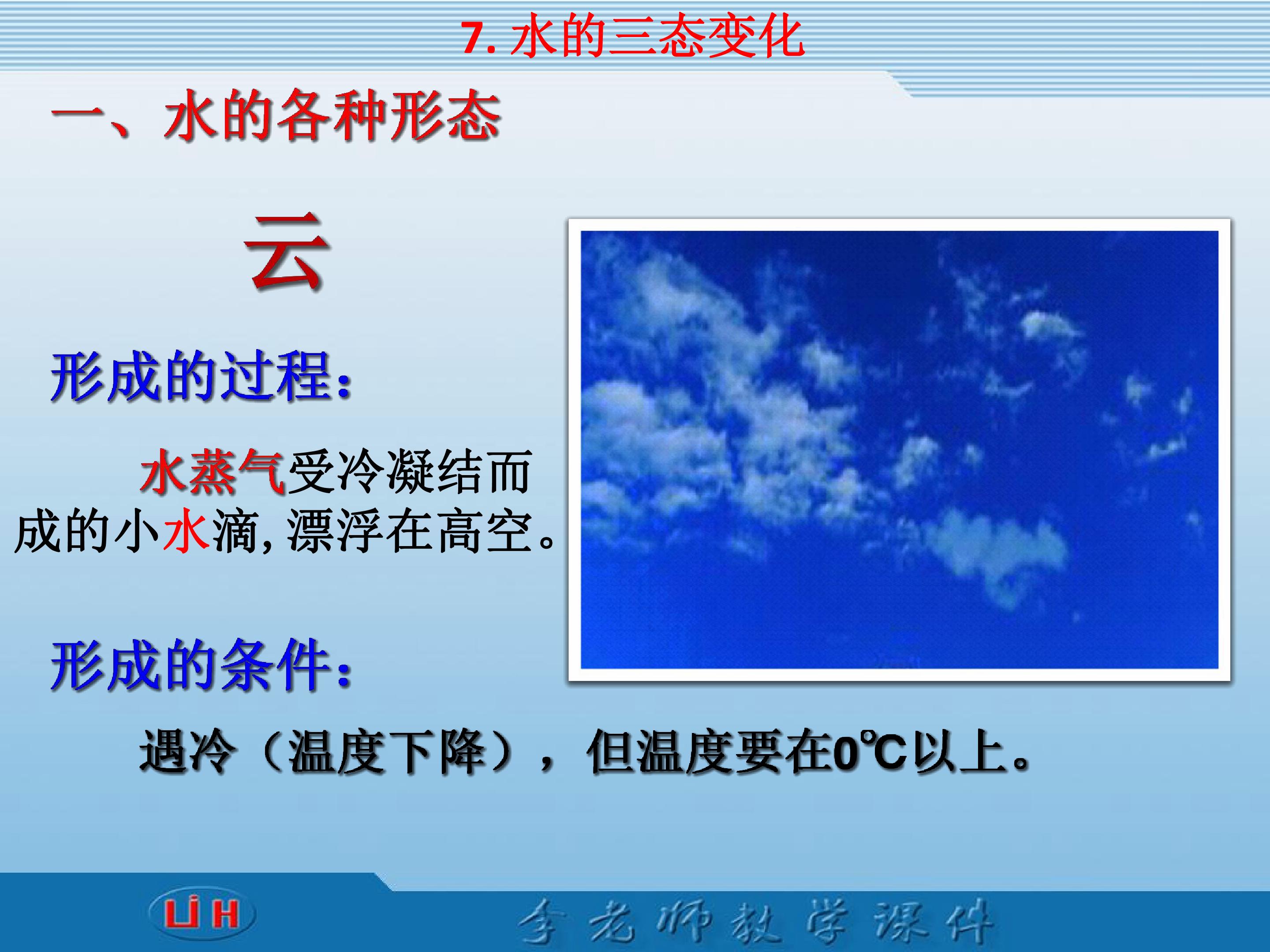 7.水的三态变化

一、水的各种形态

云

形成的过程:

水蒸气受冷凝结而成的小水滴,漂浮在高空。

形成的条件:

遇冷(温度下降),但温度要在0℃以上。

LiH

李老师教学课件